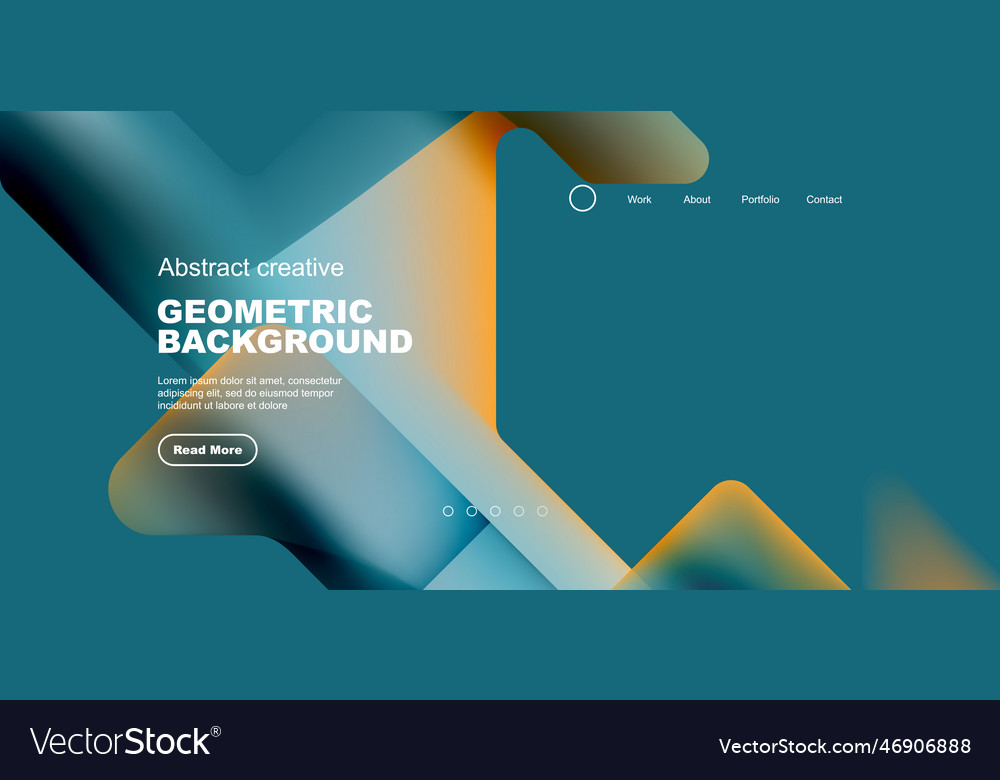 Work About Portfolio Contact

Abstract creative

GEOMETRIC BACKGROUND

Lorem ipsum dolor sit amet, consectetur adipiscing elit, sed do eiusmod tempor incididunt ut labore et dolore

Read More

VectorStock®

VectorStock.com/46906888